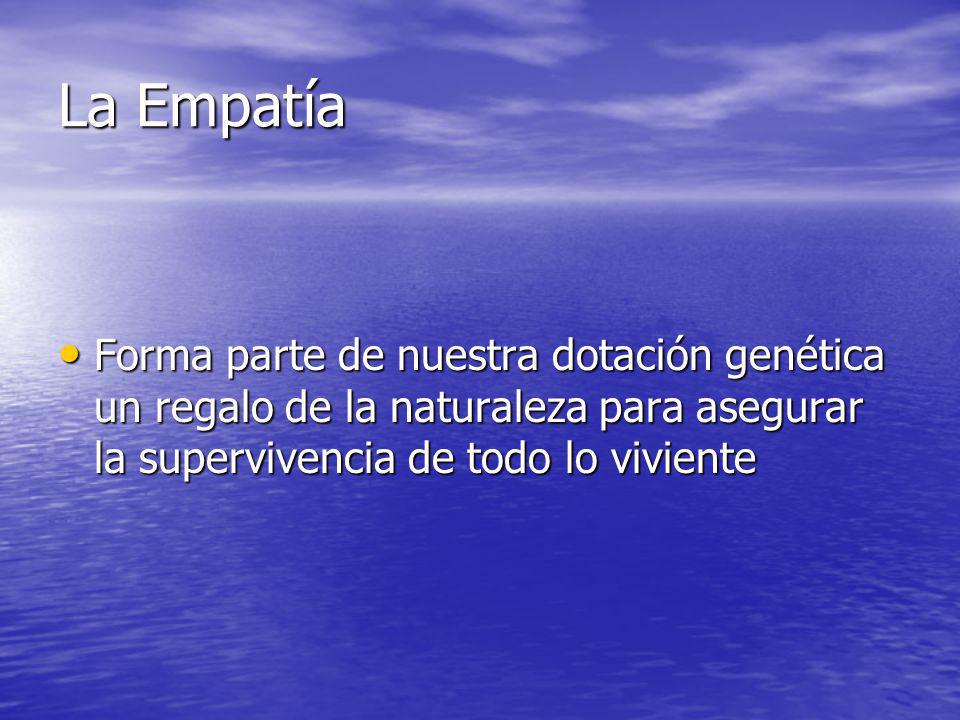 La Empatía

• Forma parte de nuestra dotación genética un regalo de la naturaleza para asegurar la supervivencia de todo lo viviente